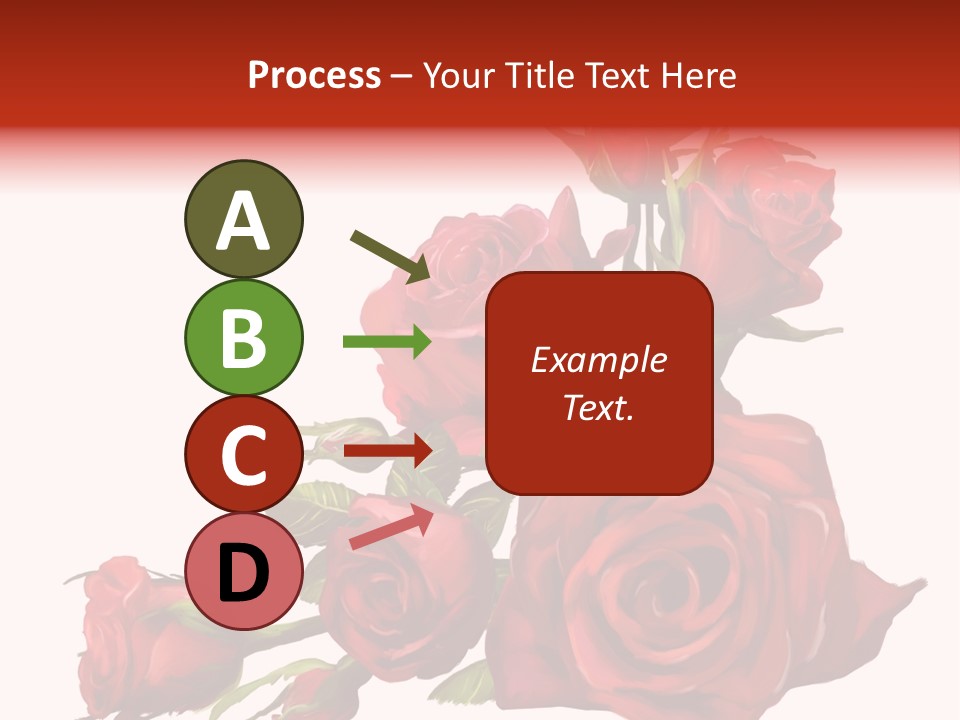 Process – Your Title Text Here

A

B

C

D

Example Text.